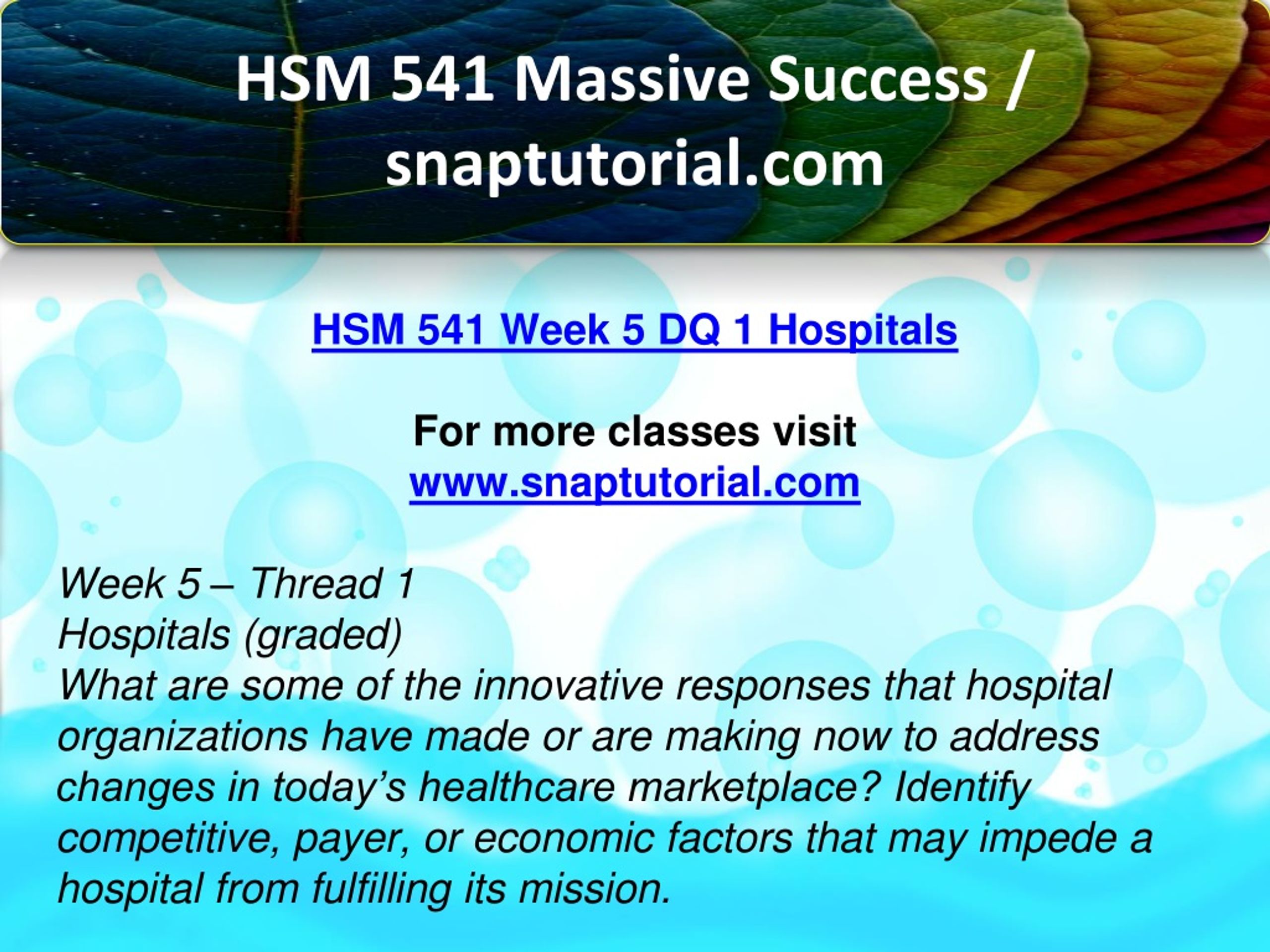 HSM 541 Massive Success / snaptutorial.com

HSM 541 Week 5 DQ 1 Hospitals

For more classes visit
www.snaptutorial.com

Week 5 – Thread 1
Hospitals (graded)
What are some of the innovative responses that hospital organizations have made or are making now to address changes in today's healthcare marketplace? Identify competitive, payer, or economic factors that may impede a hospital from fulfilling its mission.